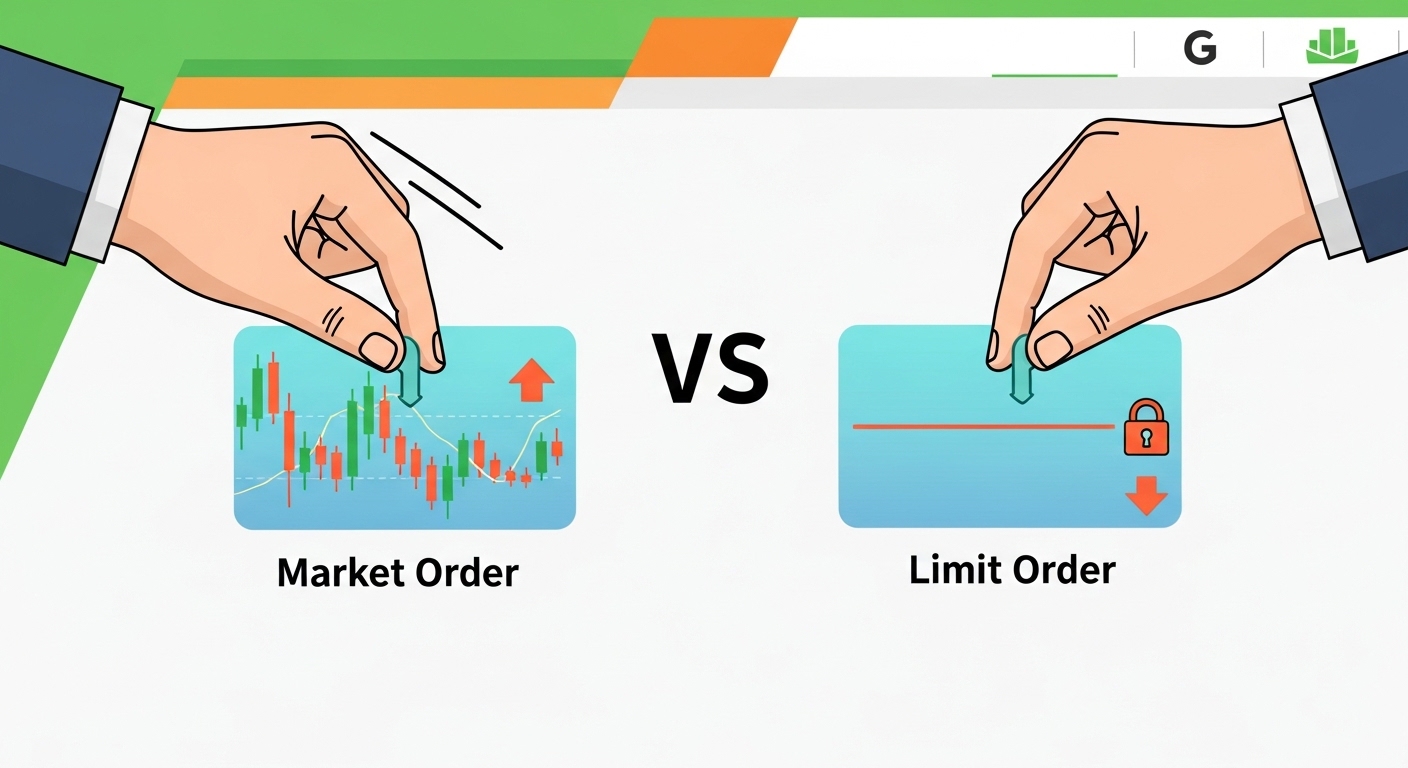 G

VS

Market Order

Limit Order